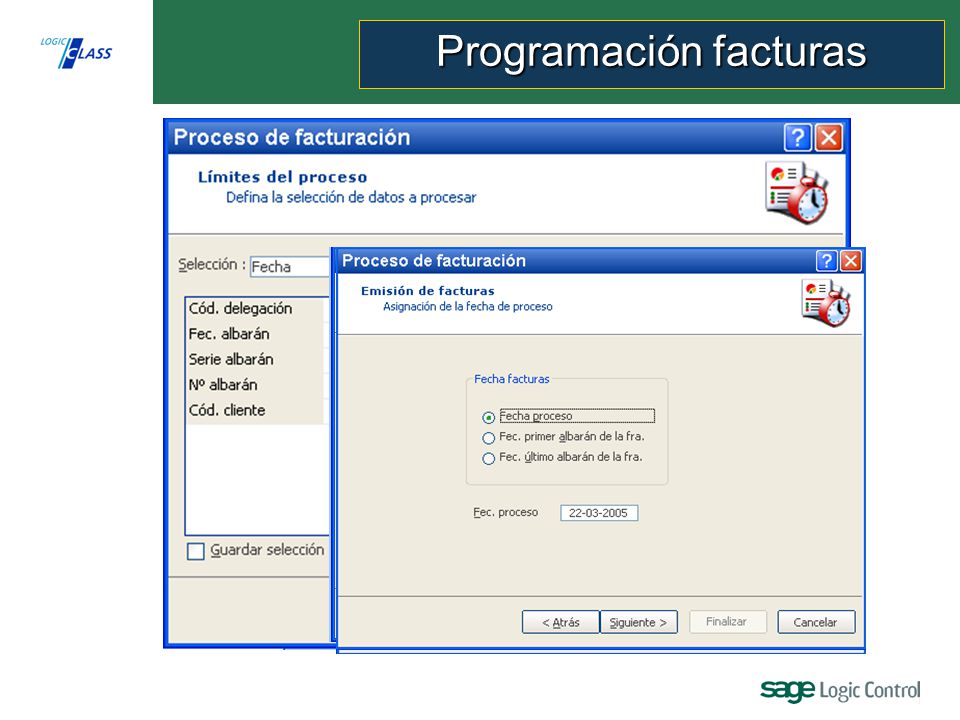 LOGIC CLASS

Programación facturas

Proceso de facturación

Límites del proceso
Defina la selección de datos a procesar

Selección : Fecha

Cód. delegación
Fec. albarán
Serie albarán
Nº albarán
Cód. cliente

Guardar selección

Proceso de facturación

Emisión de facturas
Asignación de la fecha de proceso

Fecha facturas
Fecha proceso
Fec. primer albarán de la fra.
Fec. último albarán de la fra.

Fec. proceso 22-03-2005

< Atrás
Siguiente >
Finalizar
Cancelar

sage Logic Control